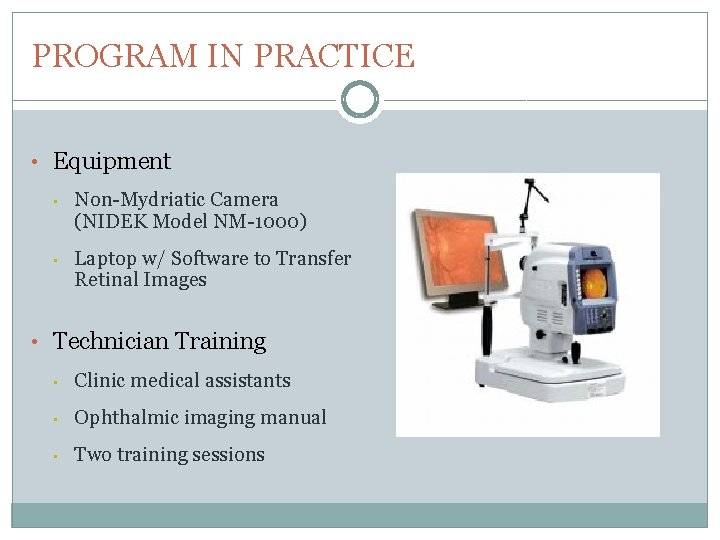 PROGRAM IN PRACTICE

• Equipment
  • Non-Mydriatic Camera (NIDEK Model NM-1000)
  • Laptop w/ Software to Transfer Retinal Images

• Technician Training
  • Clinic medical assistants
  • Ophthalmic imaging manual
  • Two training sessions